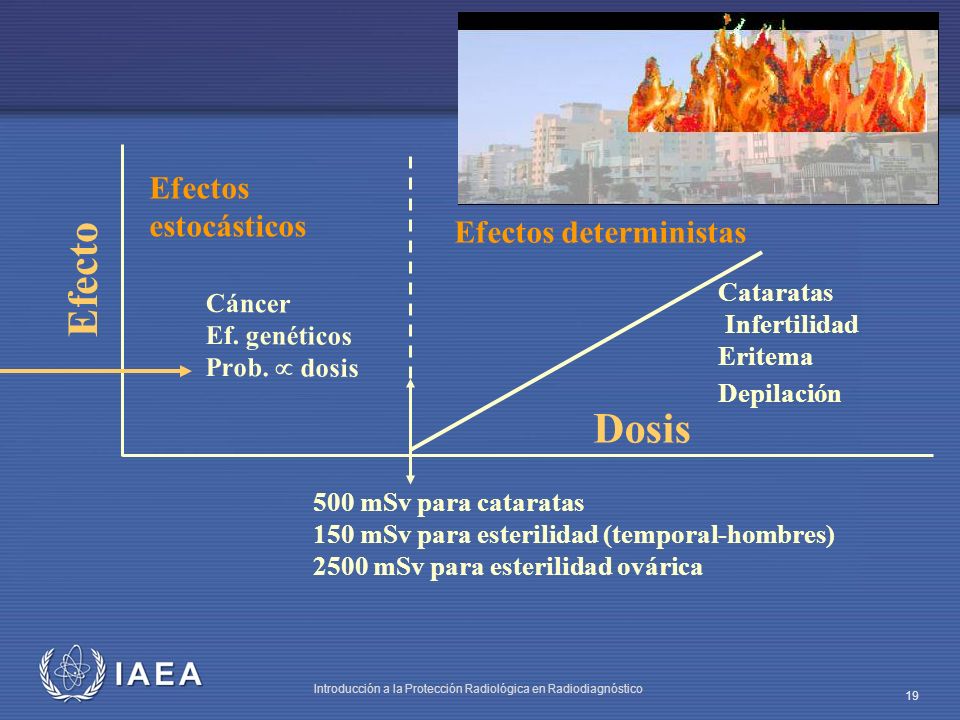 Efecto

Efectos estocásticos

Cáncer
Ef. genéticos
Prob. $\propto$ dosis

Efectos deterministas

Cataratas
Infertilidad
Eritema
Depilación

Dosis

500 mSv para cataratas
150 mSv para esterilidad (temporal-hombres)
2500 mSv para esterilidad ovárica

IAEA

Introducción a la Protección Radiológica en Radiodiagnóstico

19